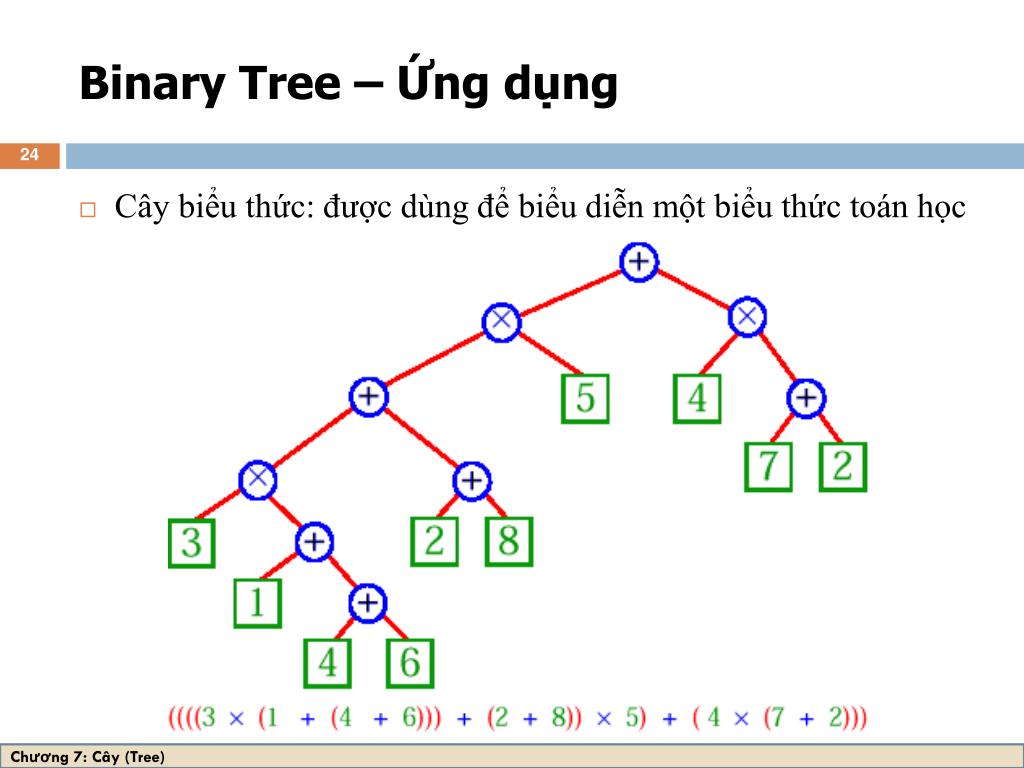 Binary Tree – Ứng dụng

24

□ Cây biểu thức: được dùng để biểu diễn một biểu thức toán học

$+$
$\times$
$\times$
$+$
5
4
$+$
$\times$
$+$
7
2
3
$+$
2
8
1
$+$
4
6

$((((3 \times (1 + (4 + 6))) + (2 + 8)) \times 5) + (4 \times (7 + 2)))$

Chương 7: Cây (Tree)